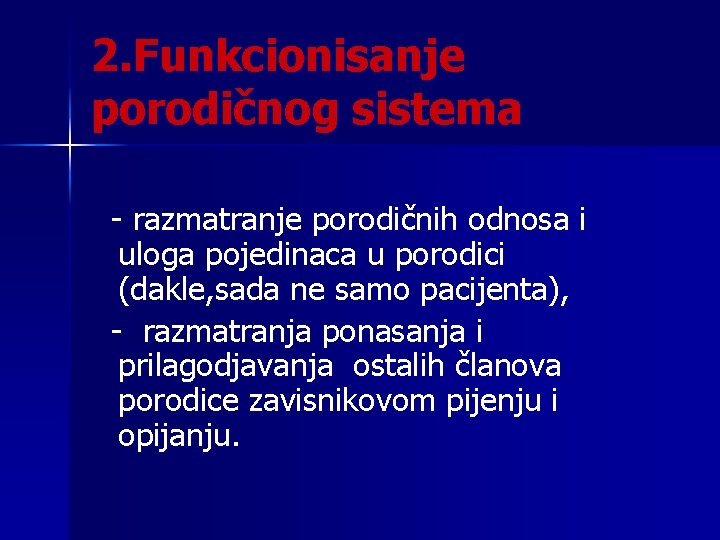 2.Funkcionisanje porodičnog sistema

- razmatranje porodičnih odnosa i uloga pojedinaca u porodici (dakle,sada ne samo pacijenta),

- razmatranja ponasanja i prilagodjavanja ostalih članova porodice zavisnikovom pijenju i opijanju.